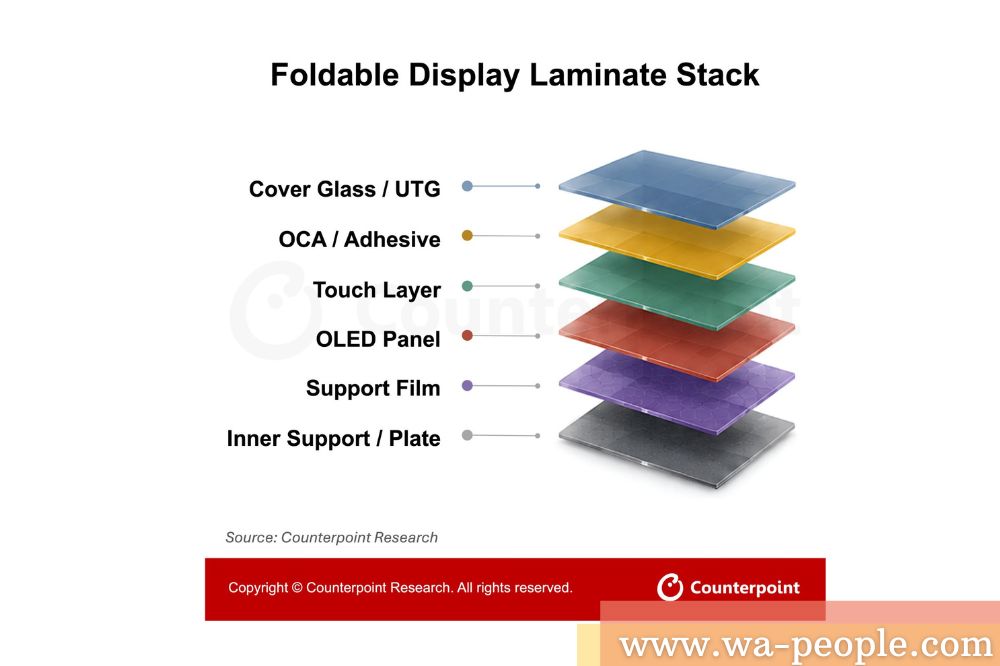 Foldable Display Laminate Stack

Cover Glass / UTG
OCA / Adhesive
Touch Layer
OLED Panel
Support Film
Inner Support / Plate

Counterpoint

Source: Counterpoint Research

Copyright © Counterpoint Research. All rights reserved.

Counterpoint

www.wa-people.com